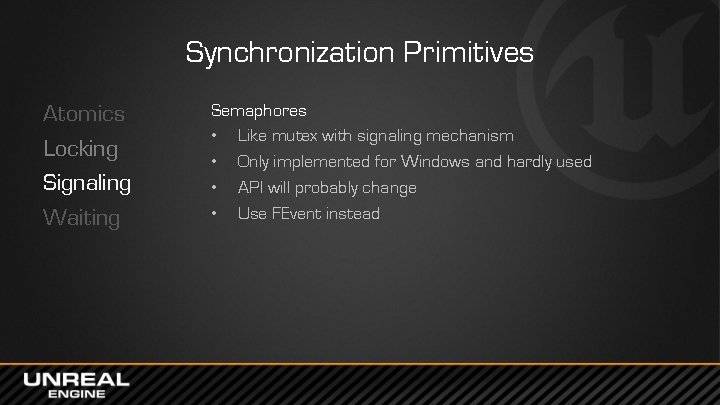 Synchronization Primitives

Atomics
Locking
Signaling
Waiting

Semaphores
• Like mutex with signaling mechanism
• Only implemented for Windows and hardly used
• API will probably change
• Use FEvent instead

UNREAL
ENGINE